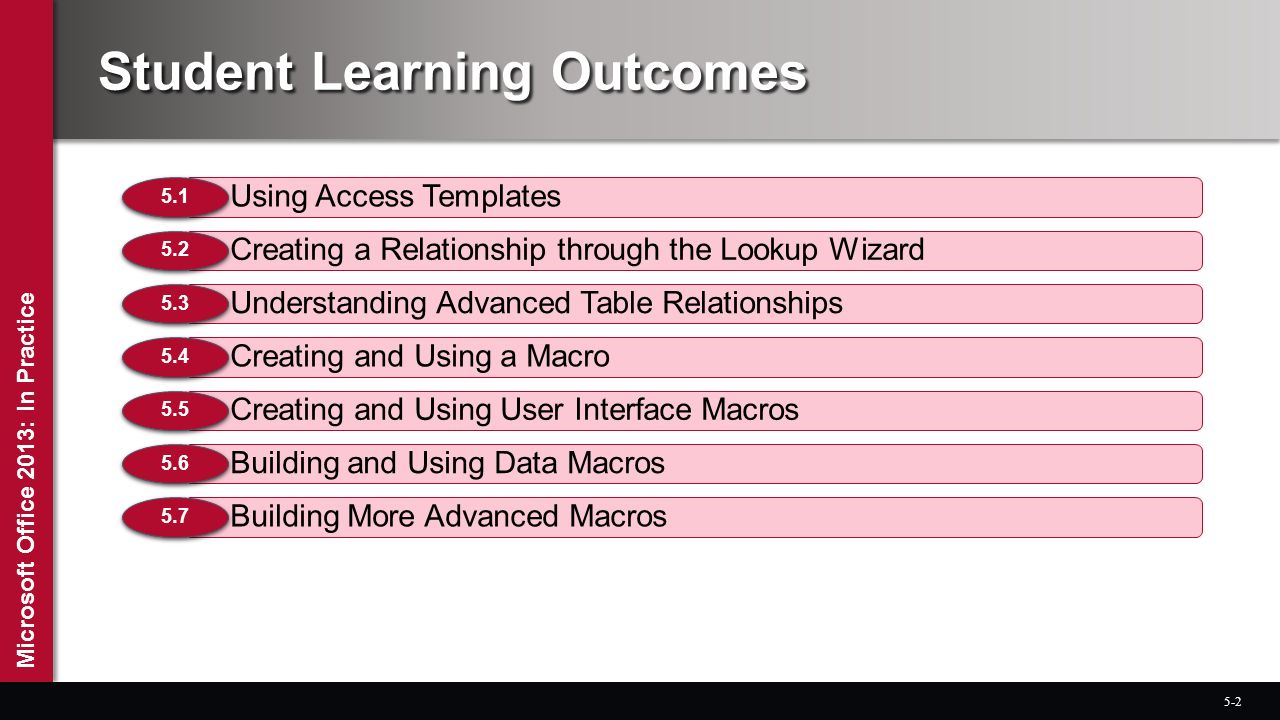 Student Learning Outcomes

5.1 Using Access Templates

5.2 Creating a Relationship through the Lookup Wizard

5.3 Understanding Advanced Table Relationships

5.4 Creating and Using a Macro

5.5 Creating and Using User Interface Macros

5.6 Building and Using Data Macros

5.7 Building More Advanced Macros

Microsoft Office 2013: In Practice

5-2